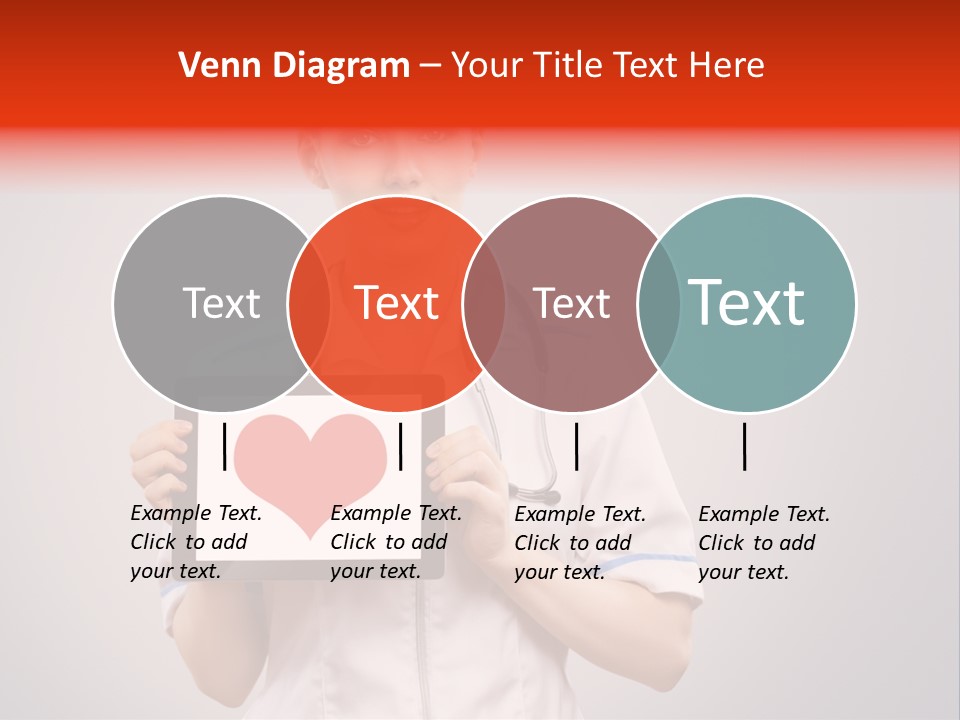 Venn Diagram – Your Title Text Here

Text

Text

Text

Text

Example Text. Click to add your text.

Example Text. Click to add your text.

Example Text. Click to add your text.

Example Text. Click to add your text.